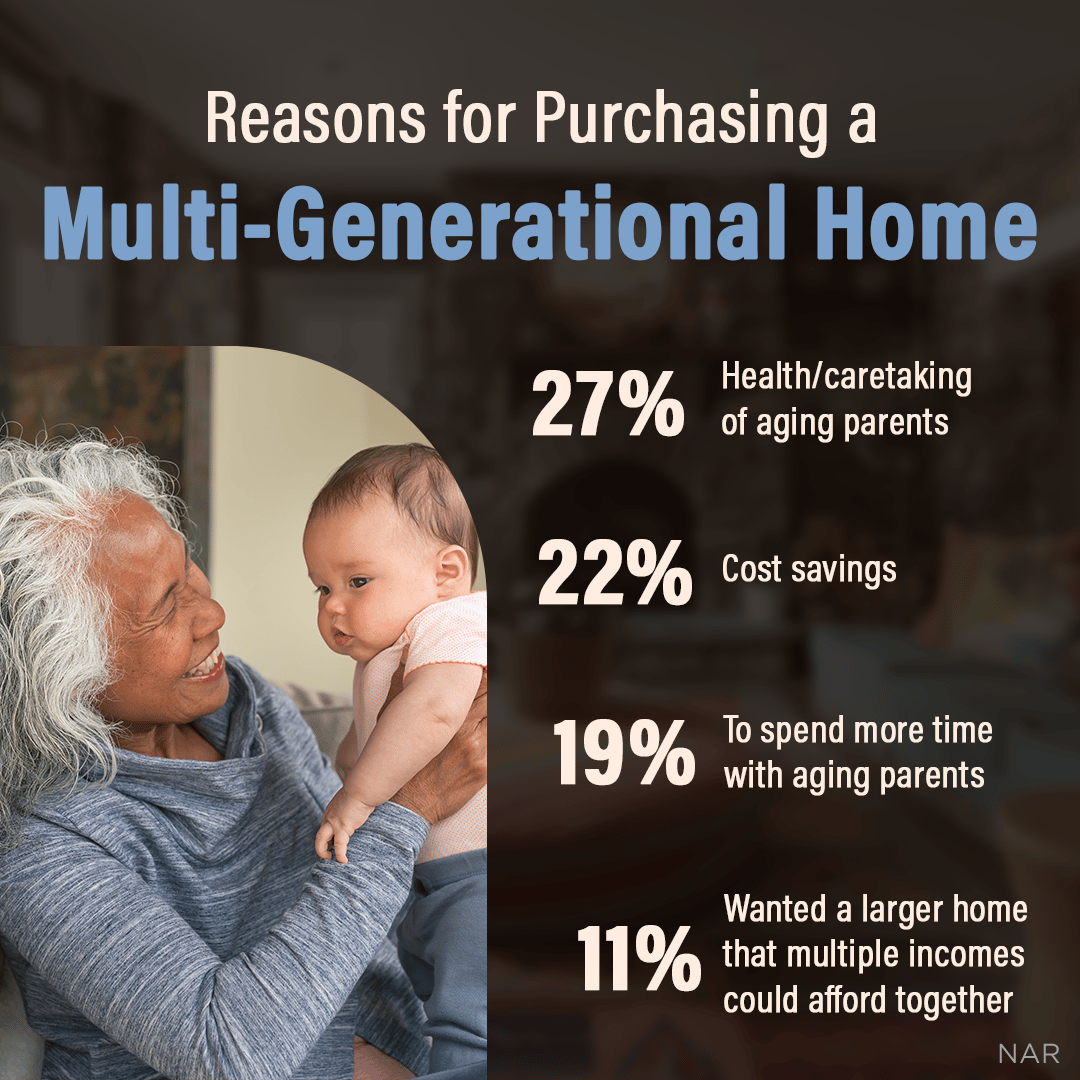 Reasons for Purchasing a
Multi-Generational Home

27% Health/caretaking of aging parents

22% Cost savings

19% To spend more time with aging parents

11% Wanted a larger home that multiple incomes could afford together

NAR